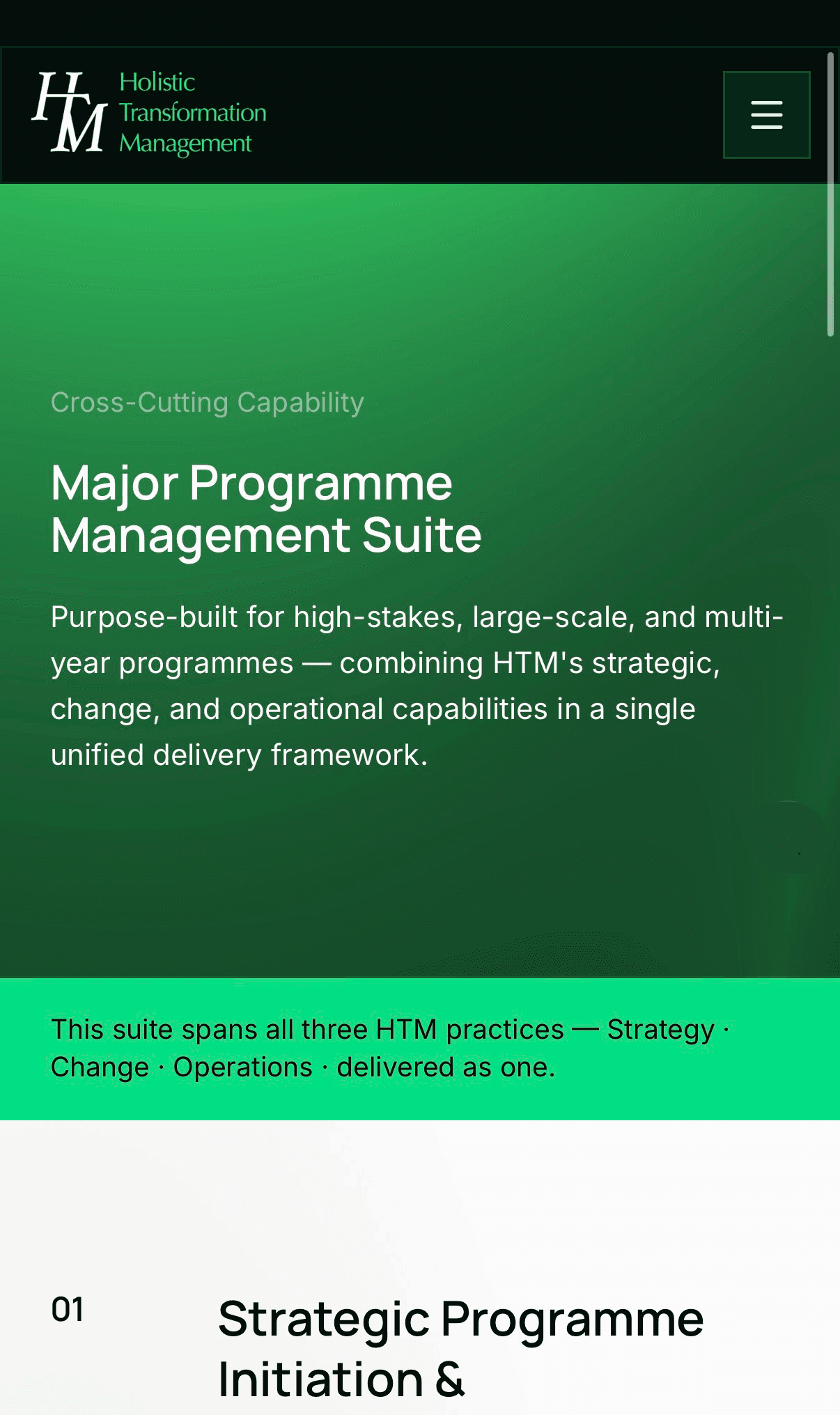 HTM
Holistic Transformation Management

Cross-Cutting Capability

Major Programme Management Suite

Purpose-built for high-stakes, large-scale, and multi-year programmes — combining HTM's strategic, change, and operational capabilities in a single unified delivery framework.

This suite spans all three HTM practices — Strategy · Change · Operations · delivered as one.

01

Strategic Programme Initiation &